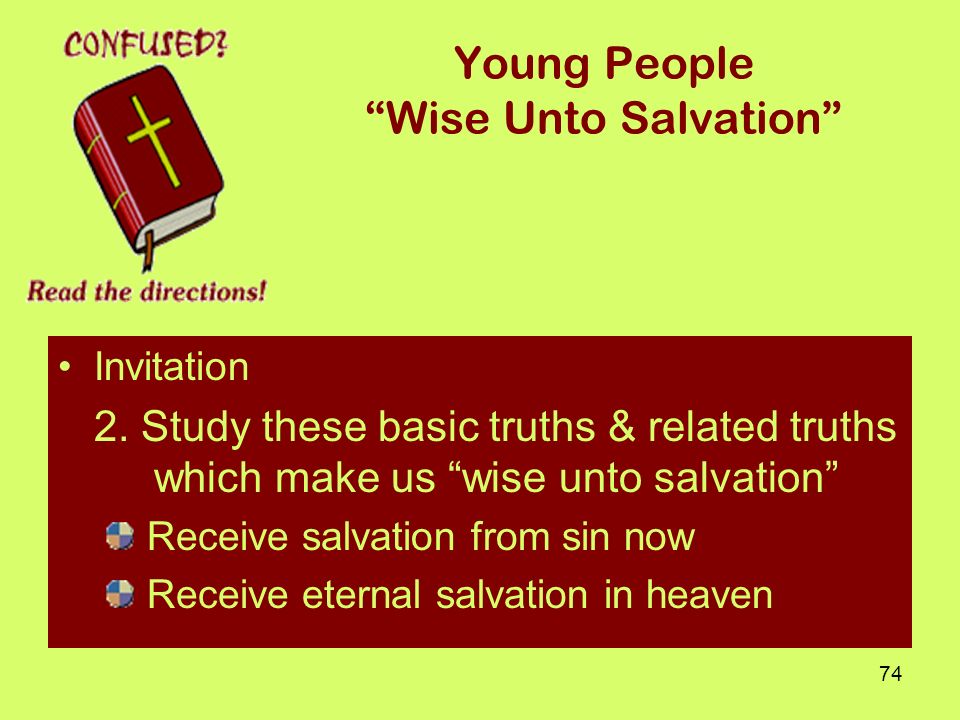 CONFUSED?

Read the directions!

Young People
“Wise Unto Salvation”

• Invitation

2. Study these basic truths & related truths which make us “wise unto salvation”

Receive salvation from sin now

Receive eternal salvation in heaven

74